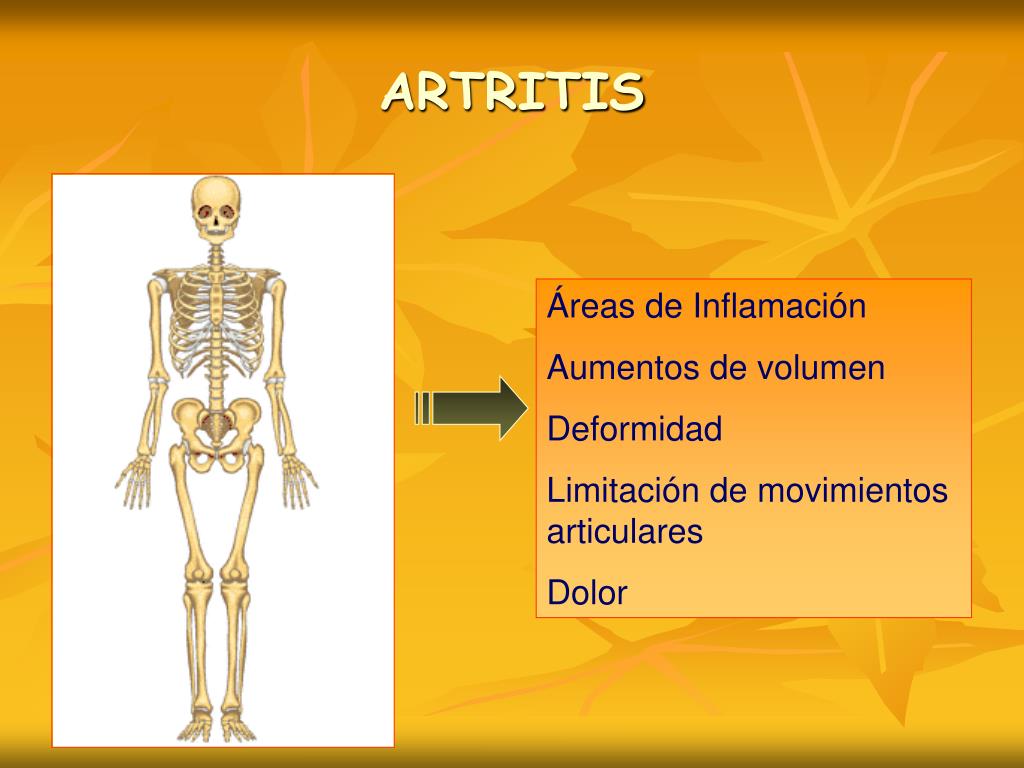 ARTRITIS

Áreas de Inflamación

Aumentos de volumen

Deformidad

Limitación de movimientos articulares

Dolor